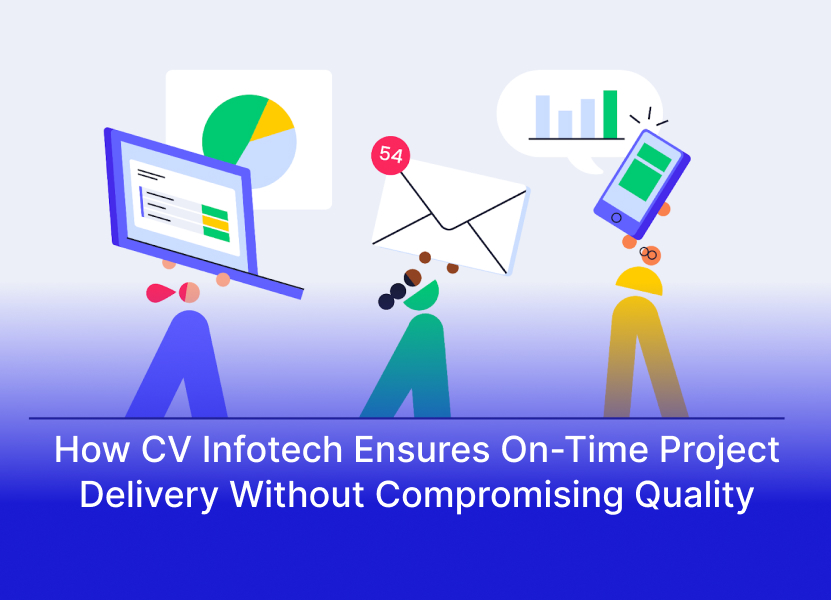 54

How CV Infotech Ensures On-Time Project Delivery Without Compromising Quality